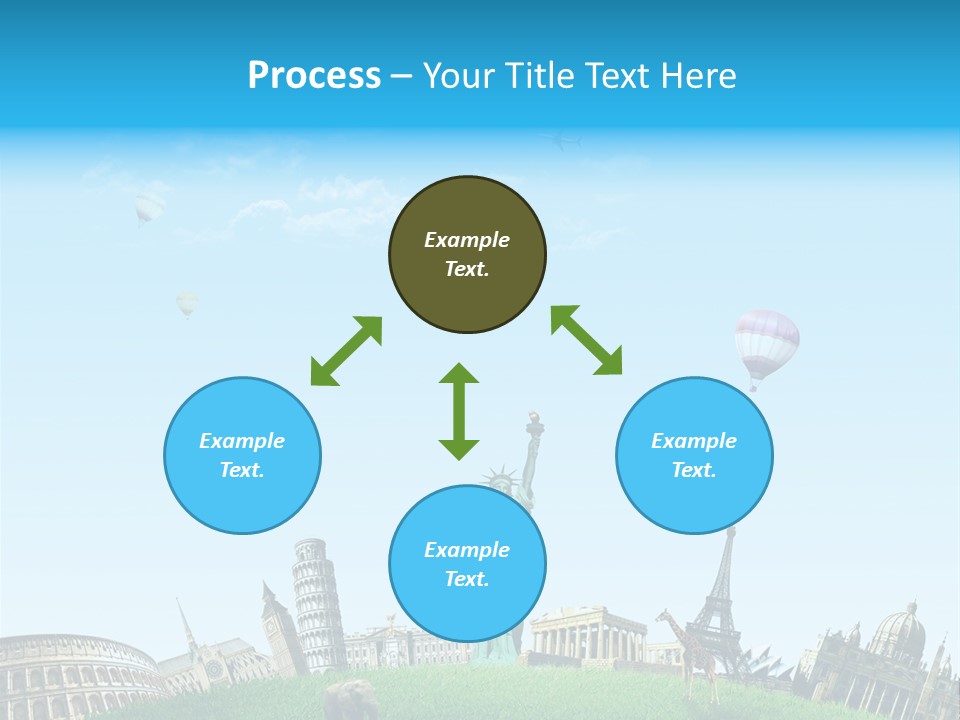 Process – Your Title Text Here

Example Text.

Example Text.

Example Text.

Example Text.